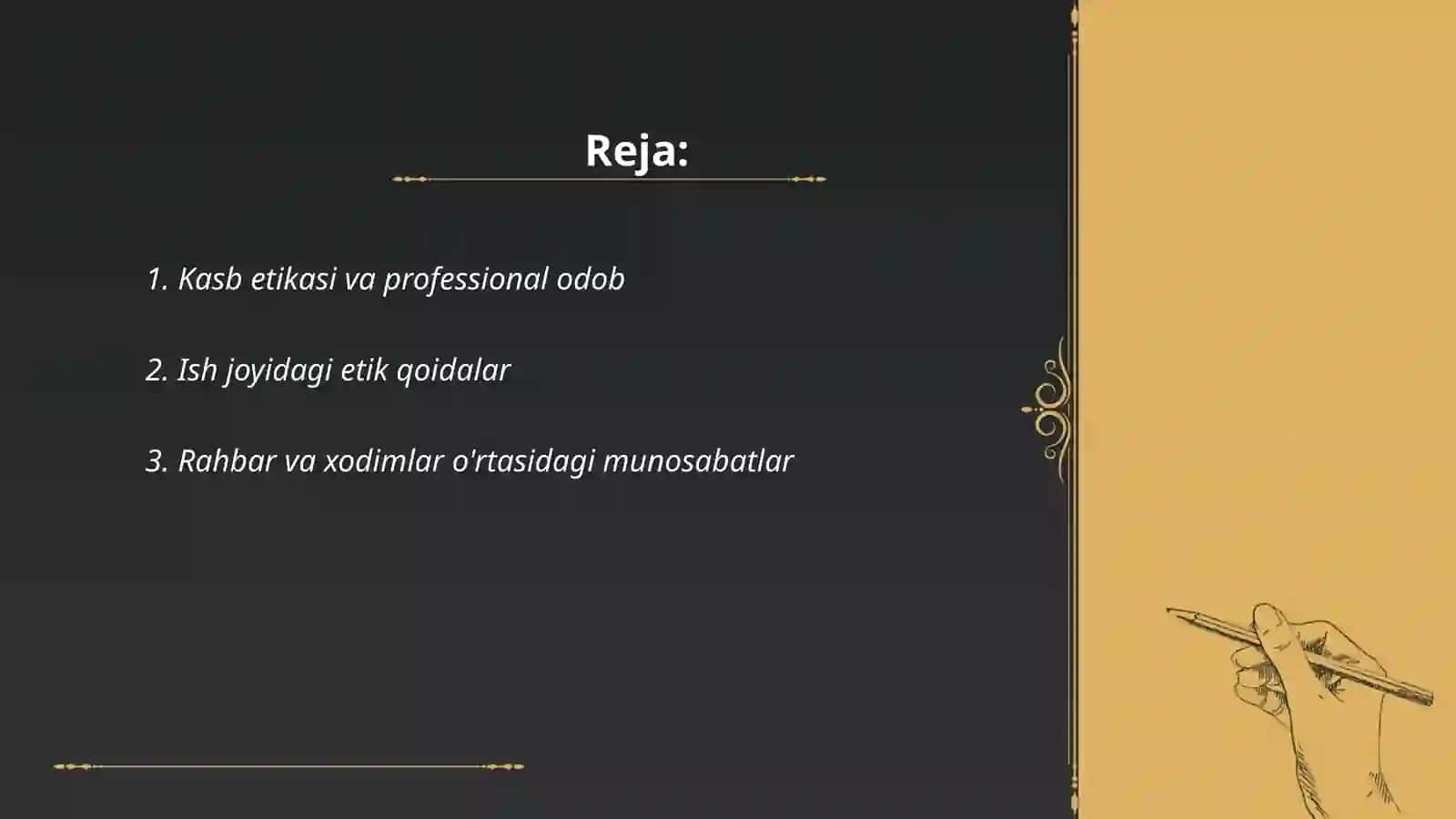 Reja:

1. Kasb etikasi va professional odob

2. Ish joyidagi etik qoidalar

3. Rahbar va xodimlar o'rtasidagi munosabatlar